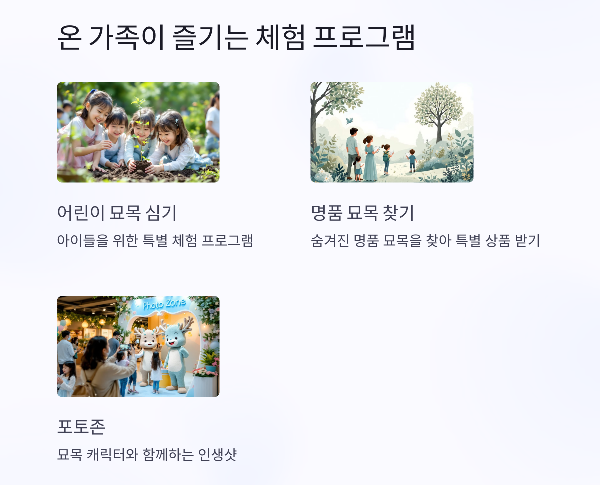 온 가족이 즐기는 체험 프로그램

어린이 묘목 심기

아이들을 위한 특별 체험 프로그램

명품 묘목 찾기

숨겨진 명품 묘목을 찾아 특별 상품 받기

Photo Zone

포토존

묘목 캐릭터와 함께하는 인생샷